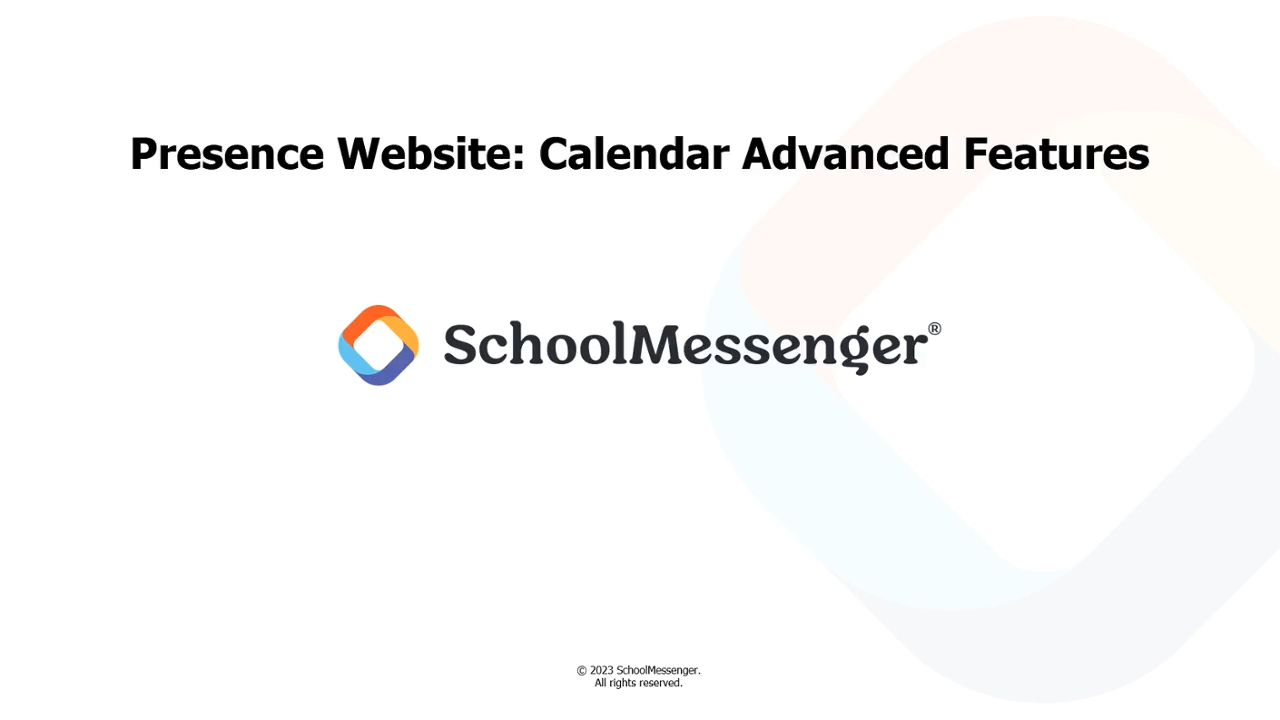 Presence Website: Calendar Advanced Features

SchoolMessenger®

© 2023 SchoolMessenger.
All rights reserved.